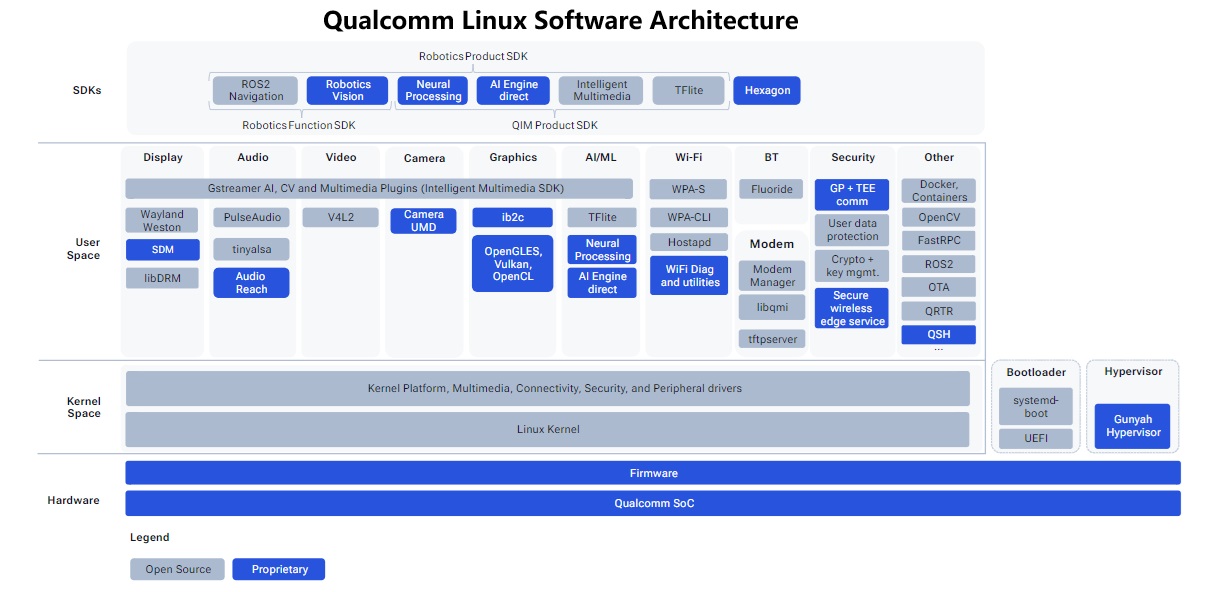 Qualcomm Linux Software Architecture

SDKs

Robotics Product SDK

ROS2 Navigation
Robotics Vision
Neural Processing
AI Engine direct
Intelligent Multimedia
TFlite
Hexagon

Robotics Function SDK
QIM Product SDK

User Space

Display
Audio
Video
Camera
Graphics
AI/ML
Wi-Fi
BT
Security
Other

Gstreamer AI, CV and Multimedia Plugins (Intelligent Multimedia SDK)

Wayland Weston
SDM
libDRM

PulseAudio
tinyalsa
Audio Reach

V4L2

Camera UMD

ib2c
OpenGLES, Vulkan, OpenCL

TFlite
Neural Processing
AI Engine direct

WPA-S
WPA-CLI
Hostapd
WiFi Diag and utilities

Fluoride

Modem
Modem Manager
libqmi
tftpserver

GP + TEE comm
User data protection
Crypto + key mgmt.
Secure wireless edge service

Docker, Containers
OpenCV
FastRPC
ROS2
OTA
QRTR
QSH
...

Kernel Space

Kernel Platform, Multimedia, Connectivity, Security, and Peripheral drivers
Linux Kernel

Bootloader
systemd-boot
UEFI

Hypervisor
Gunyah Hypervisor

Hardware

Firmware
Qualcomm SoC

Legend
Open Source
Proprietary